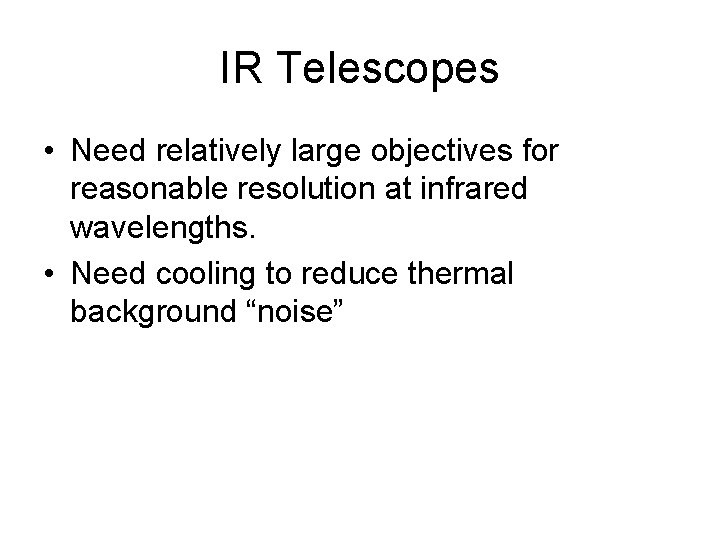 IR Telescopes

• Need relatively large objectives for reasonable resolution at infrared wavelengths.

• Need cooling to reduce thermal background “noise”